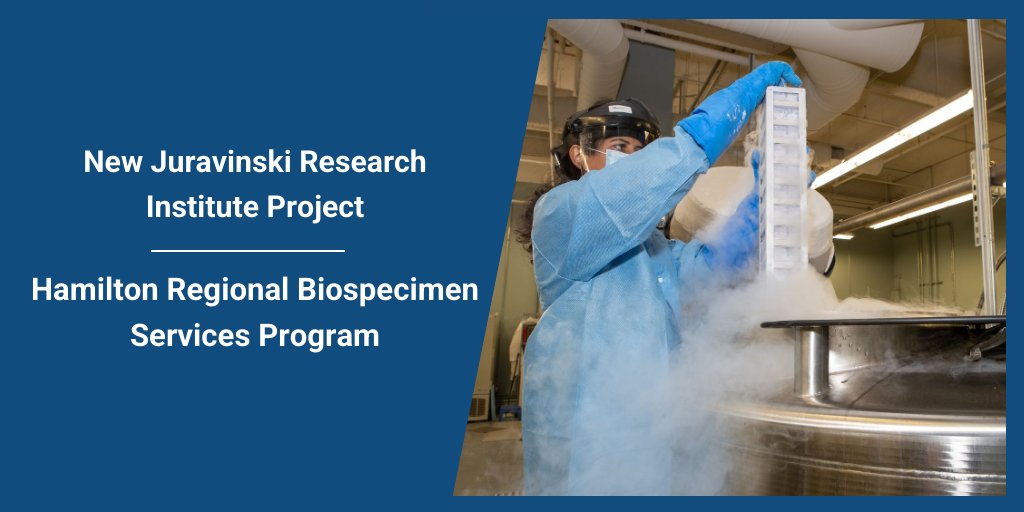 New Juravinski Research Institute Project

Hamilton Regional Biospecimen Services Program